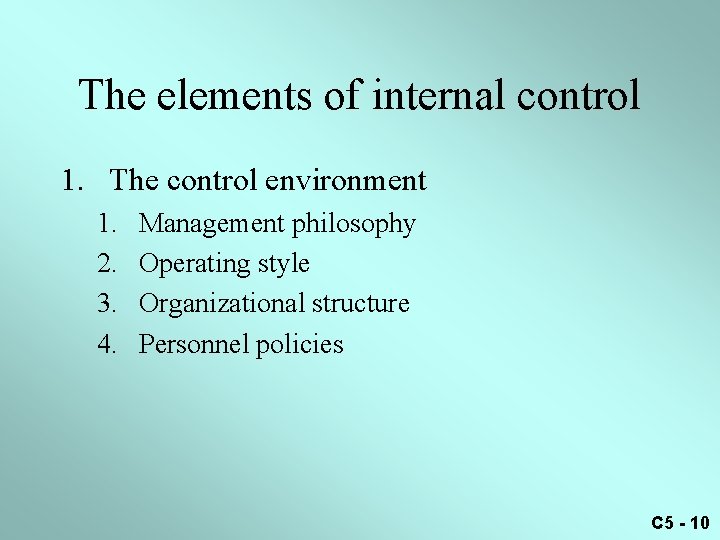 The elements of internal control

1. The control environment
1. Management philosophy
2. Operating style
3. Organizational structure
4. Personnel policies

C5 - 10